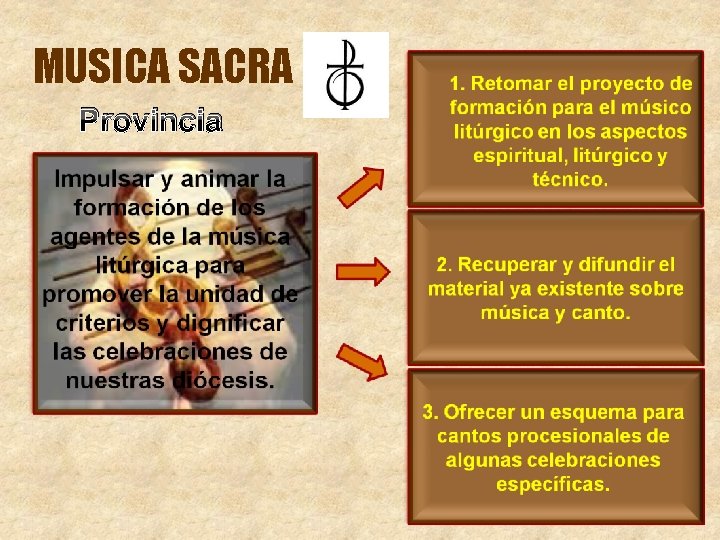 MUSICA SACRA

Provincia

Impulsar y animar la formación de los agentes de la música litúrgica para promover la unidad de criterios y dignificar las celebraciones de nuestras diócesis.

1. Retomar el proyecto de formación para el músico litúrgico en los aspectos espiritual, litúrgico y técnico.

2. Recuperar y difundir el material ya existente sobre música y canto.

3. Ofrecer un esquema para cantos procesionales de algunas celebraciones específicas.